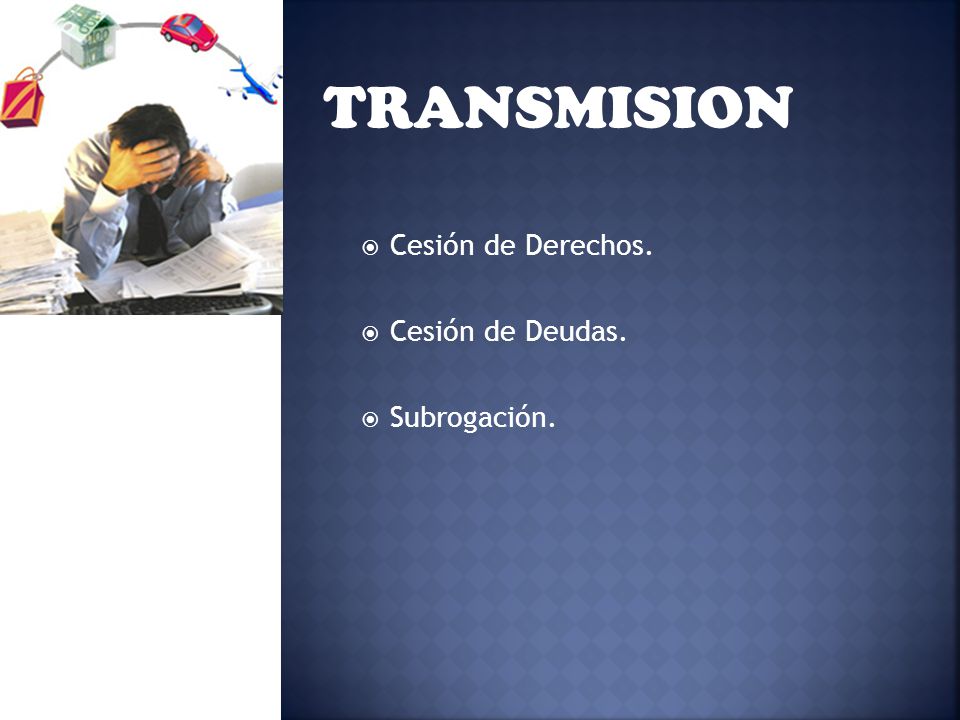 TRANSMISION

Cesión de Derechos.

Cesión de Deudas.

Subrogación.